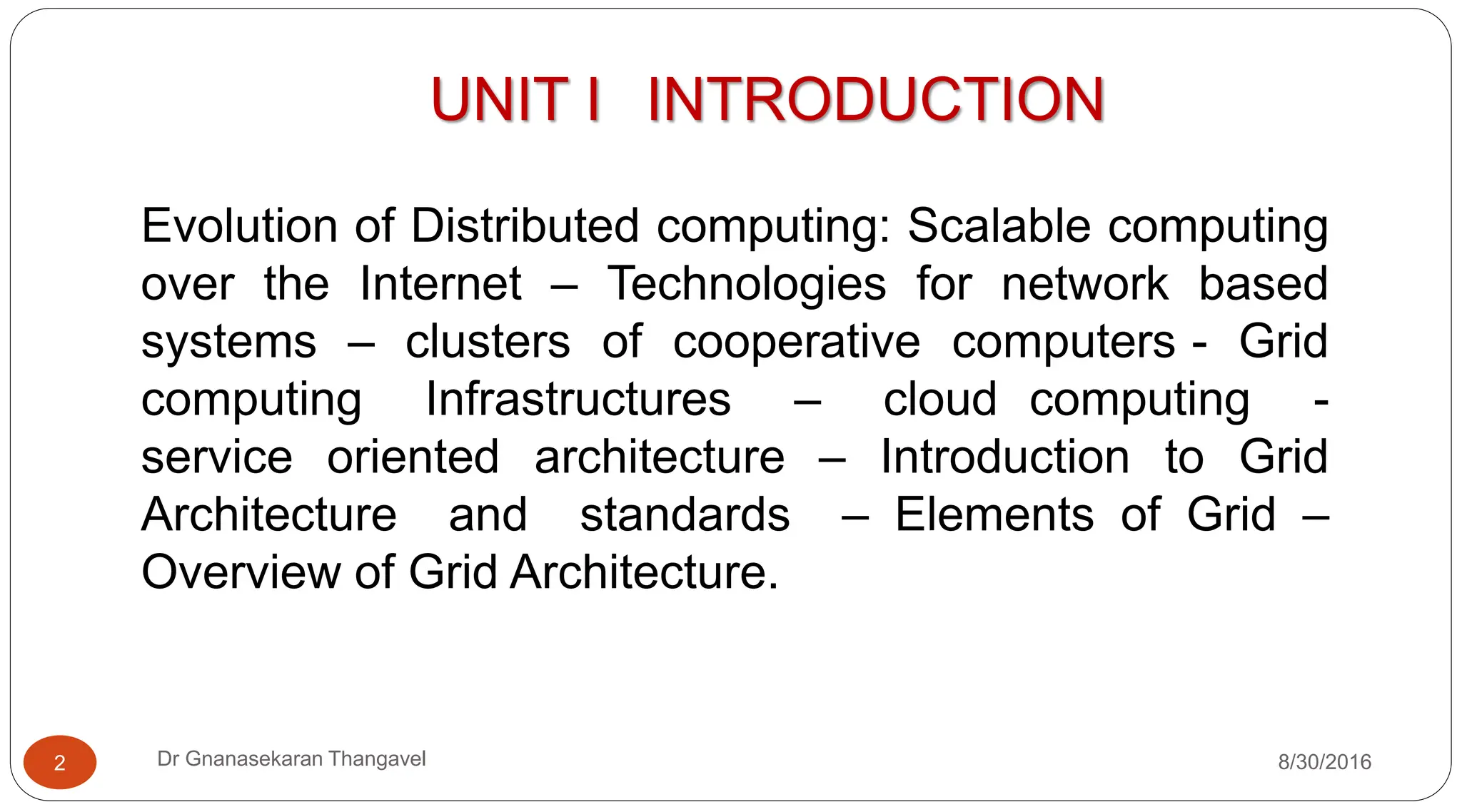 UNIT I INTRODUCTION

Evolution of Distributed computing: Scalable computing over the Internet – Technologies for network based systems – clusters of cooperative computers - Grid computing Infrastructures – cloud computing - service oriented architecture – Introduction to Grid Architecture and standards – Elements of Grid – Overview of Grid Architecture.

2

Dr Gnanasekaran Thangavel

8/30/2016